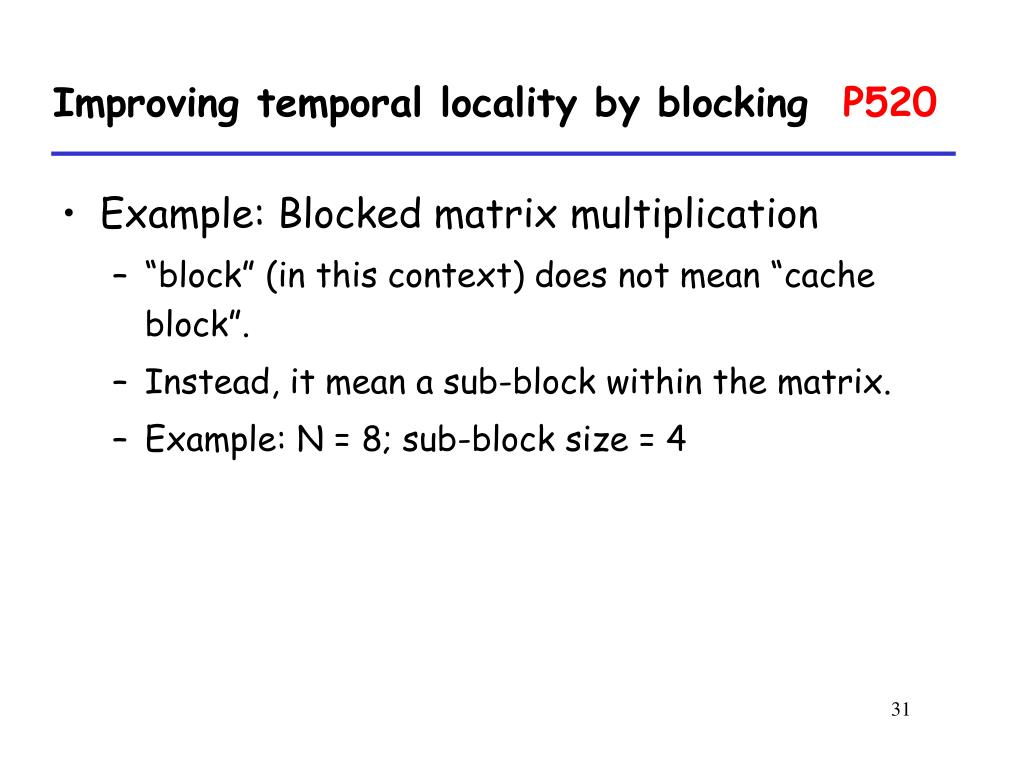 Improving temporal locality by blocking P520

• Example: Blocked matrix multiplication
– “block” (in this context) does not mean “cache block”.
– Instead, it mean a sub-block within the matrix.
– Example: N = 8; sub-block size = 4

31